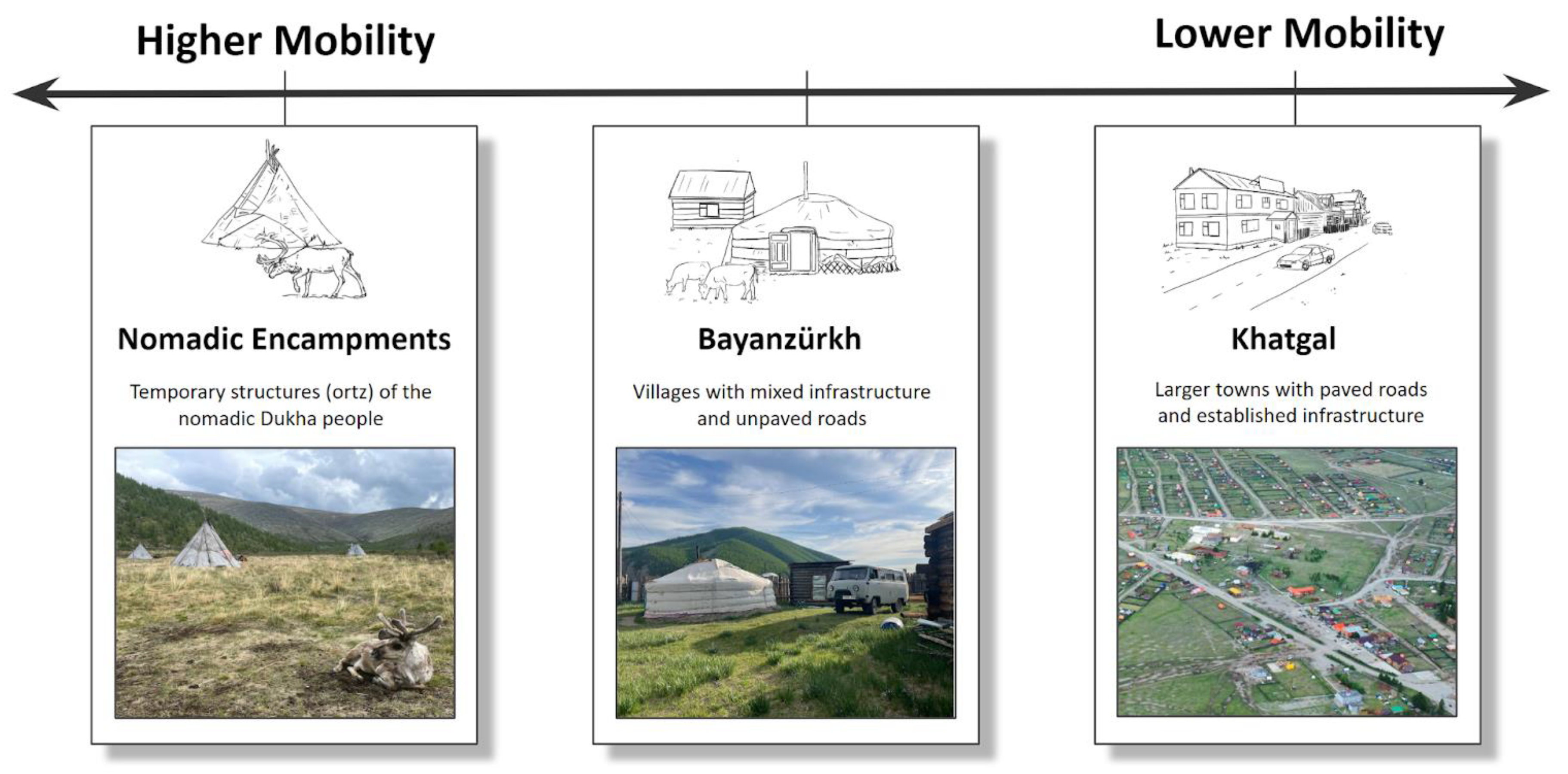 Higher Mobility

Lower Mobility

Nomadic Encampments

Temporary structures (ortz) of the nomadic Dukha people

Bayanzürkh

Villages with mixed infrastructure and unpaved roads

Khatgal

Larger towns with paved roads and established infrastructure